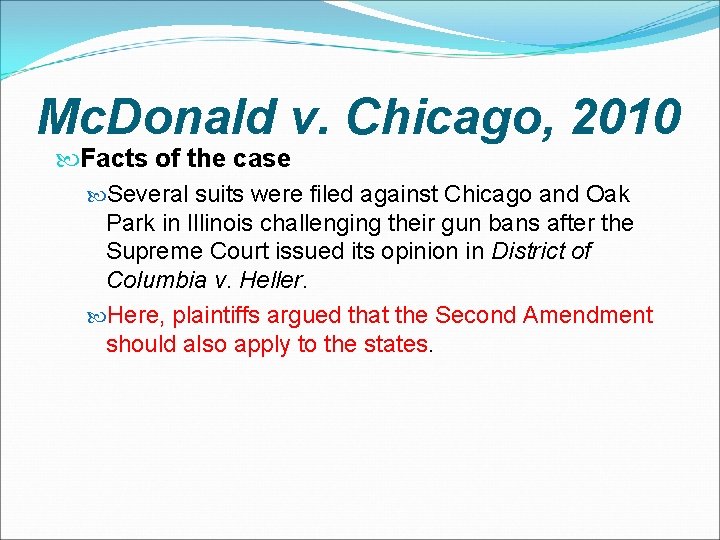 McDonald v. Chicago, 2010

Facts of the case

Several suits were filed against Chicago and Oak Park in Illinois challenging their gun bans after the Supreme Court issued its opinion in District of Columbia v. Heller.

Here, plaintiffs argued that the Second Amendment should also apply to the states.